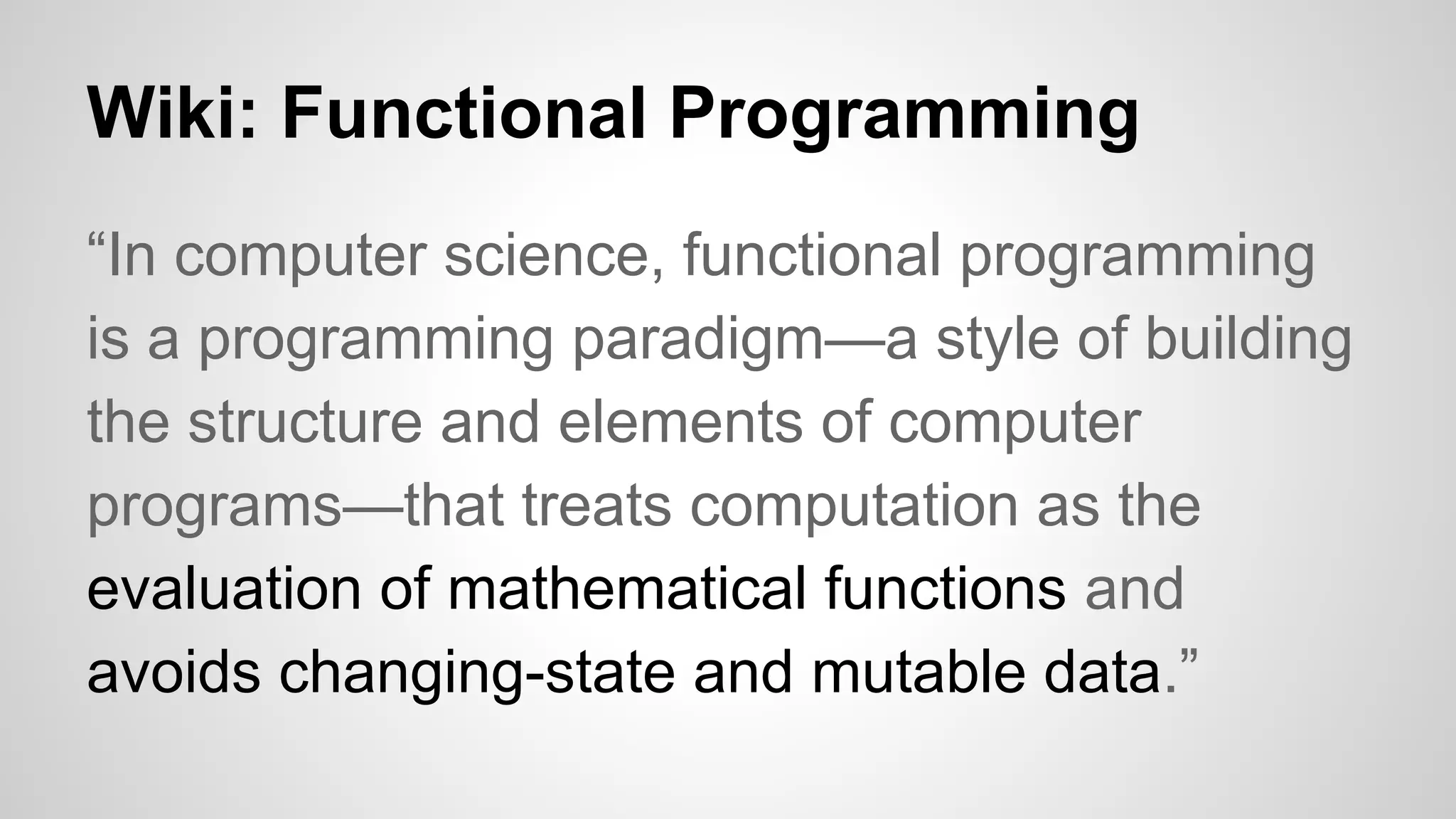 Wiki: Functional Programming

“In computer science, functional programming is a programming paradigm—a style of building the structure and elements of computer programs—that treats computation as the evaluation of mathematical functions and avoids changing-state and mutable data.”